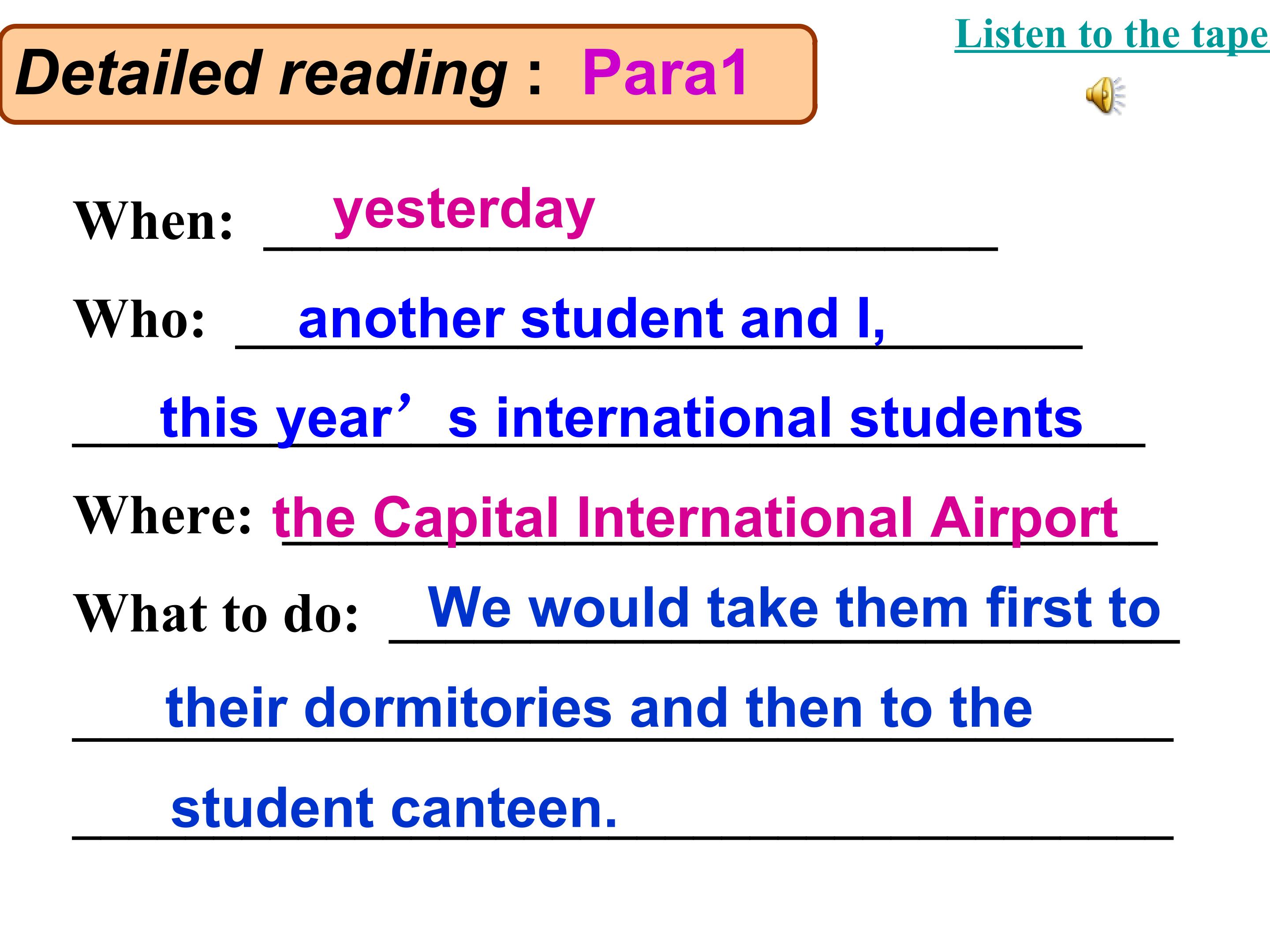 Detailed reading : Para1

Listen to the tape

When: yesterday

Who: another student and I, this year’s international students

Where: the Capital International Airport

What to do: We would take them first to their dormitories and then to the student canteen.